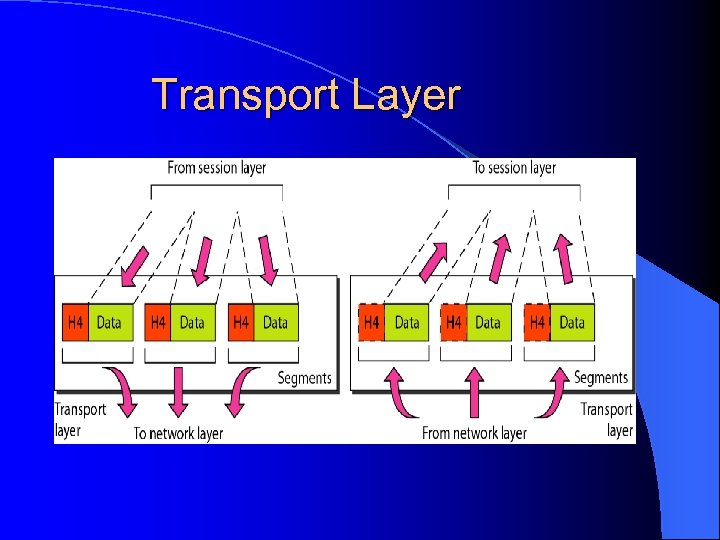 Transport Layer

From session layer

H4 Data H4 Data H4 Data

Segments

Transport layer

To network layer

To session layer

H4 Data H4 Data H4 Data

Segments

From network layer

Transport layer